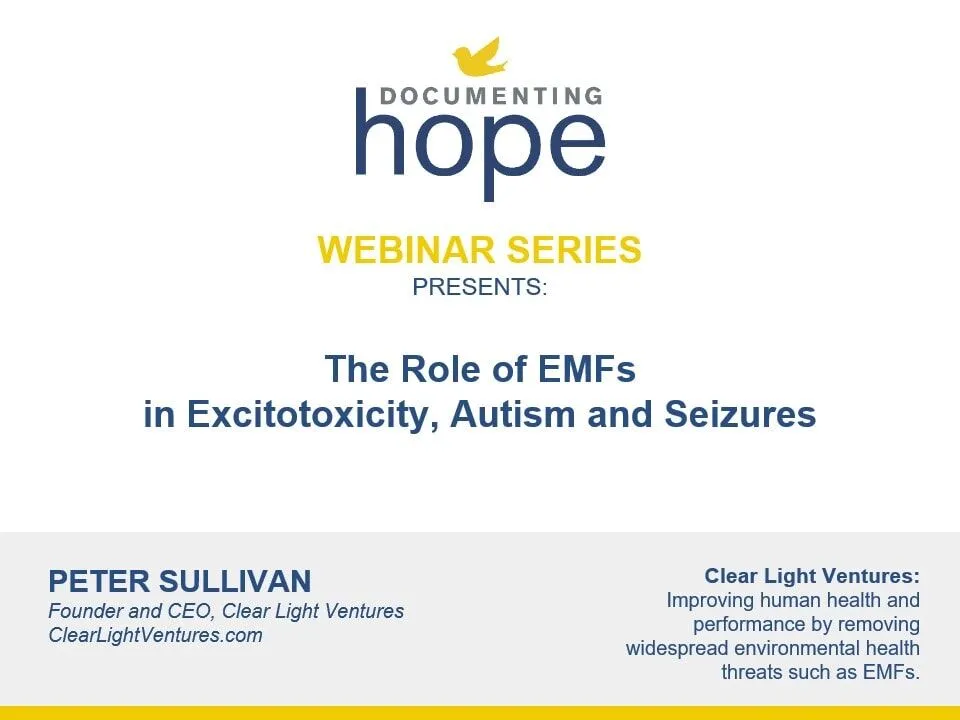 DOCUMENTING
hope

WEBINAR SERIES
PRESENTS:

The Role of EMFs
in Excitotoxicity, Autism and Seizures

PETER SULLIVAN
Founder and CEO, Clear Light Ventures
ClearLightVentures.com

Clear Light Ventures:
Improving human health and performance by removing widespread environmental health threats such as EMFs.